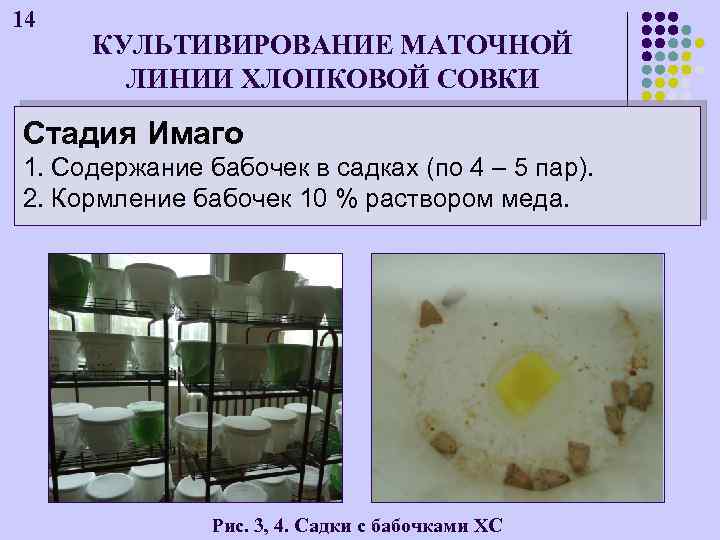 14

КУЛЬТИВИРОВАНИЕ МАТОЧНОЙ ЛИНИИ ХЛОПКОВОЙ СОВКИ

Стадия Имаго
1. Содержание бабочек в садках (по 4 – 5 пар).
2. Кормление бабочек 10 % раствором меда.

Рис. 3, 4. Садки с бабочками ХС